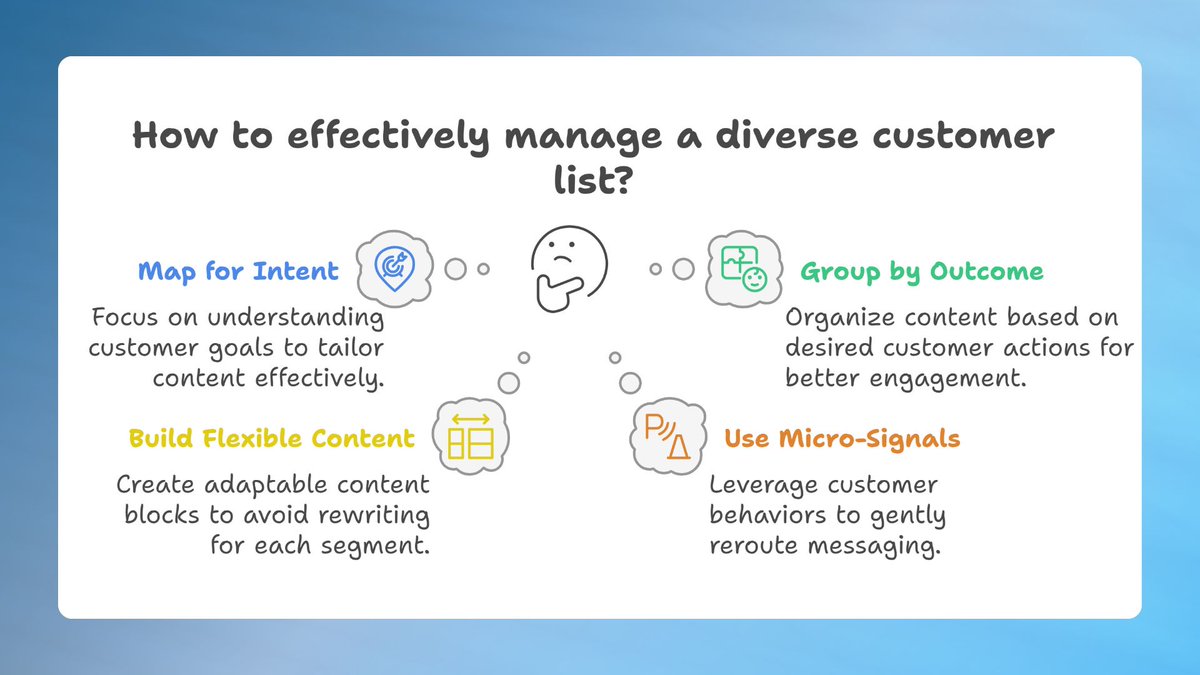 How to effectively manage a diverse customer list?

Map for Intent

Focus on understanding customer goals to tailor content effectively.

Group by Outcome

Organize content based on desired customer actions for better engagement.

Build Flexible Content

Create adaptable content blocks to avoid rewriting for each segment.

Use Micro-Signals

Leverage customer behaviors to gently reroute messaging.